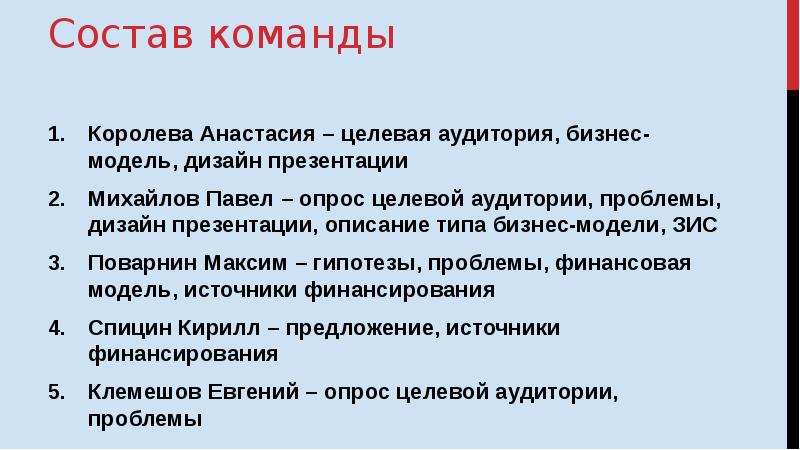 Состав команды

1. Королева Анастасия – целевая аудитория, бизнес-модель, дизайн презентации
2. Михайлов Павел – опрос целевой аудитории, проблемы, дизайн презентации, описание типа бизнес-модели, ЗИС
3. Поварнин Максим – гипотезы, проблемы, финансовая модель, источники финансирования
4. Спицин Кирилл – предложение, источники финансирования
5. Клемешов Евгений – опрос целевой аудитории, проблемы